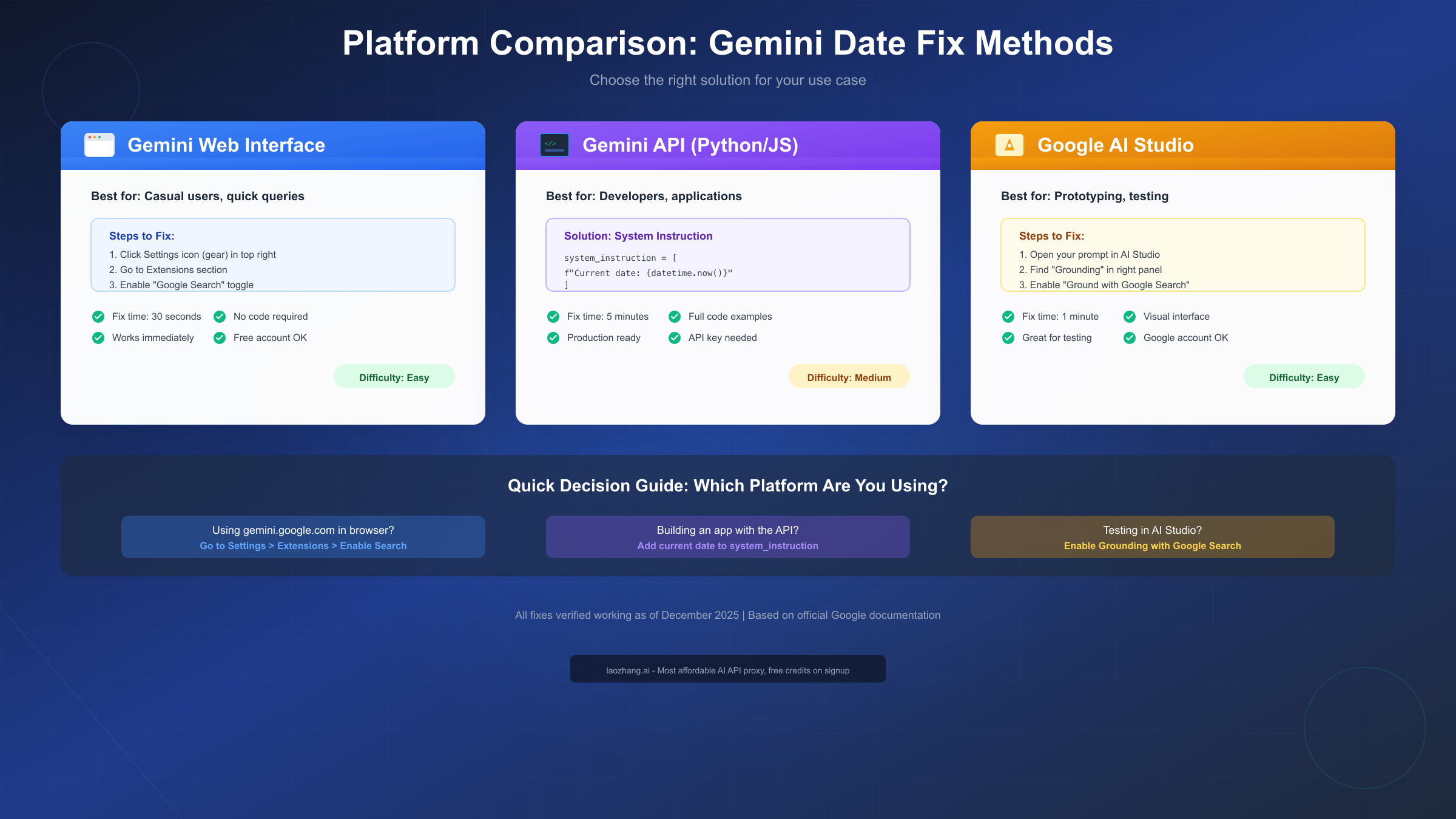 Platform Comparison: Gemini Date Fix Methods

Choose the right solution for your use case

Gemini Web Interface

Best for: Casual users, quick queries

Steps to Fix:
1. Click Settings icon (gear) in top right
2. Go to Extensions section
3. Enable "Google Search" toggle

Fix time: 30 seconds
No code required
Works immediately
Free account OK

Difficulty: Easy

</>

Gemini API (Python/JS)

Best for: Developers, applications

Solution: System Instruction

system_instruction = [
f"Current date: {datetime.now()}"
]

Fix time: 5 minutes
Full code examples
Production ready
API key needed

Difficulty: Medium

Google AI Studio

Best for: Prototyping, testing

Steps to Fix:
1. Open your prompt in AI Studio
2. Find "Grounding" in right panel
3. Enable "Ground with Google Search"

Fix time: 1 minute
Visual interface
Great for testing
Google account OK

Difficulty: Easy

Quick Decision Guide: Which Platform Are You Using?

Using gemini.google.com in browser?
Go to Settings > Extensions > Enable Search

Building an app with the API?
Add current date to system_instruction

Testing in AI Studio?
Enable Grounding with Google Search

All fixes verified working as of December 2025 | Based on official Google documentation

laozhang.ai - Most affordable AI API proxy, free credits on signup